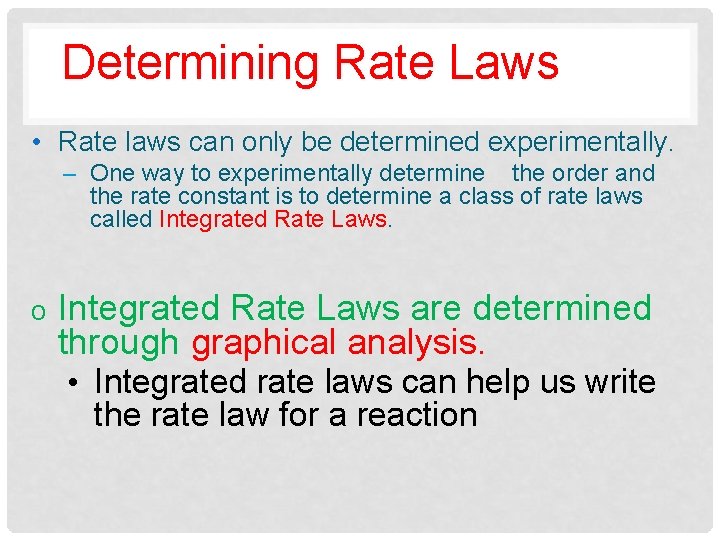 Determining Rate Laws

• Rate laws can only be determined experimentally.

– One way to experimentally determine the order and the rate constant is to determine a class of rate laws called Integrated Rate Laws.

o Integrated Rate Laws are determined through graphical analysis.

• Integrated rate laws can help us write the rate law for a reaction